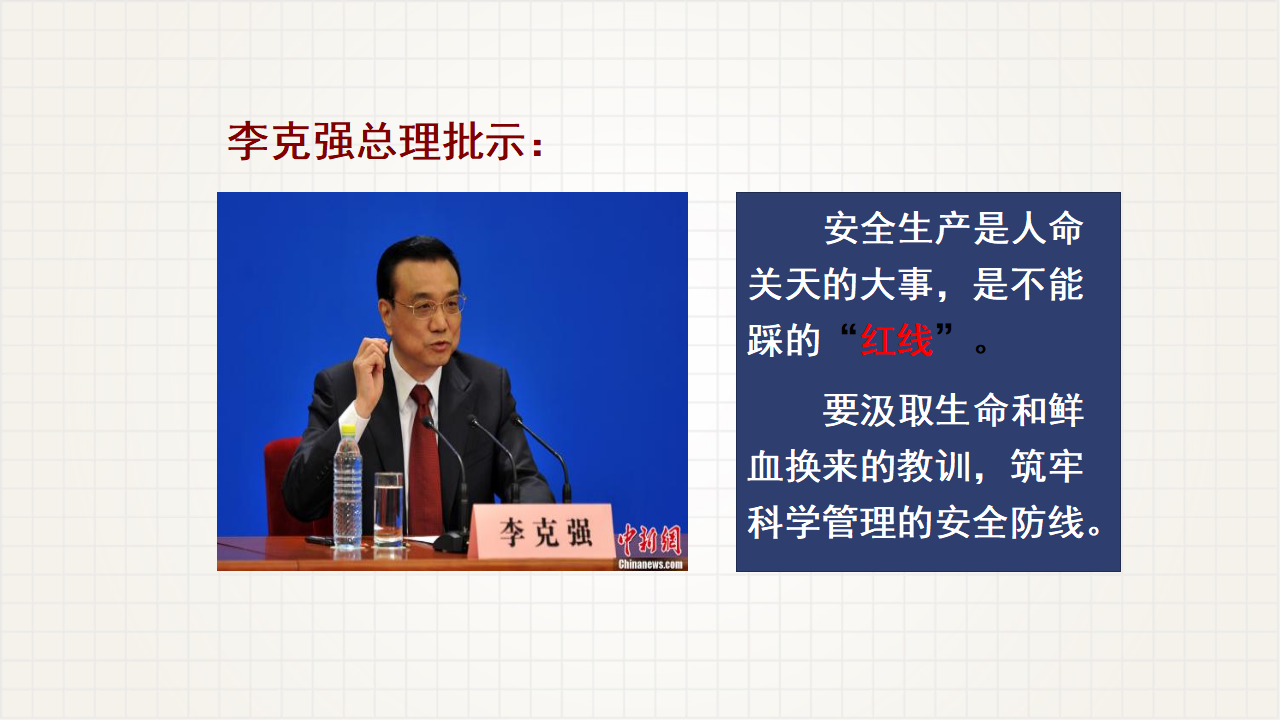 李克强总理批示：

李克强

中新网
Chinanews.com

安全生产是人命关天的大事，是不能踩的“红线”。

要汲取生命和鲜血换来的教训，筑牢科学管理的安全防线。